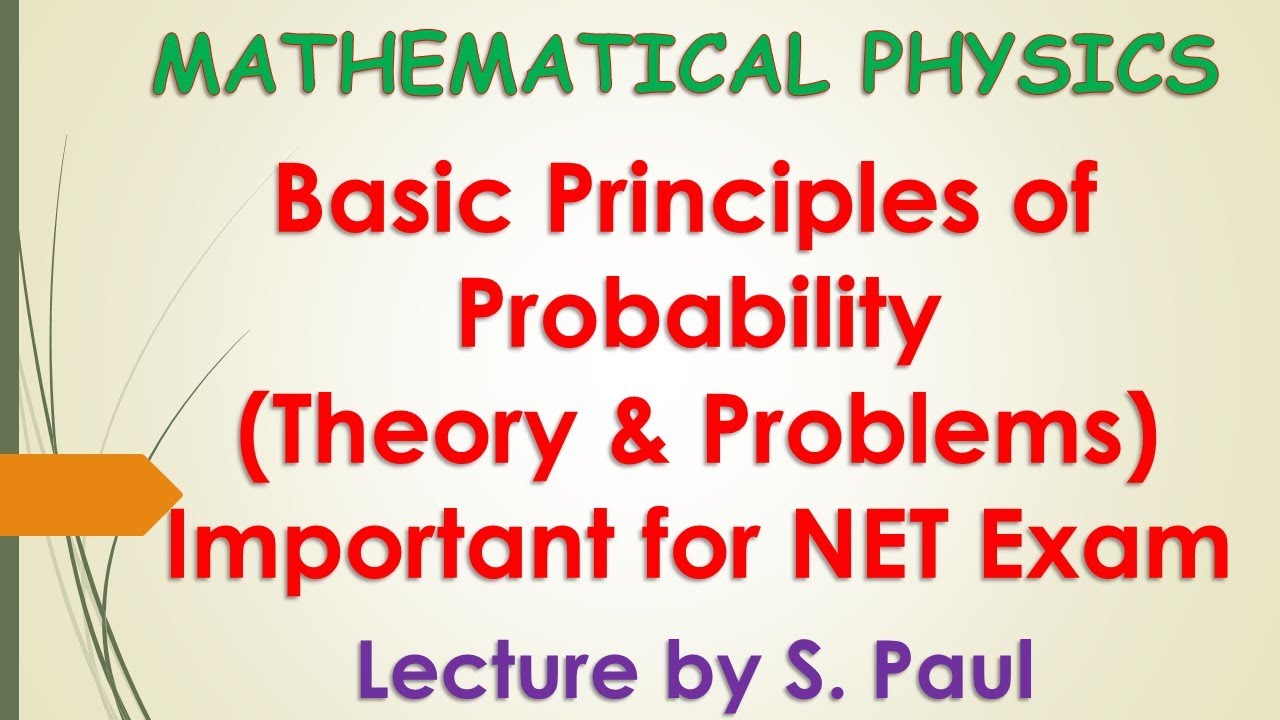 MATHEMATICAL PHYSICS

Basic Principles of Probability (Theory & Problems) Important for NET Exam

Lecture by S. Paul